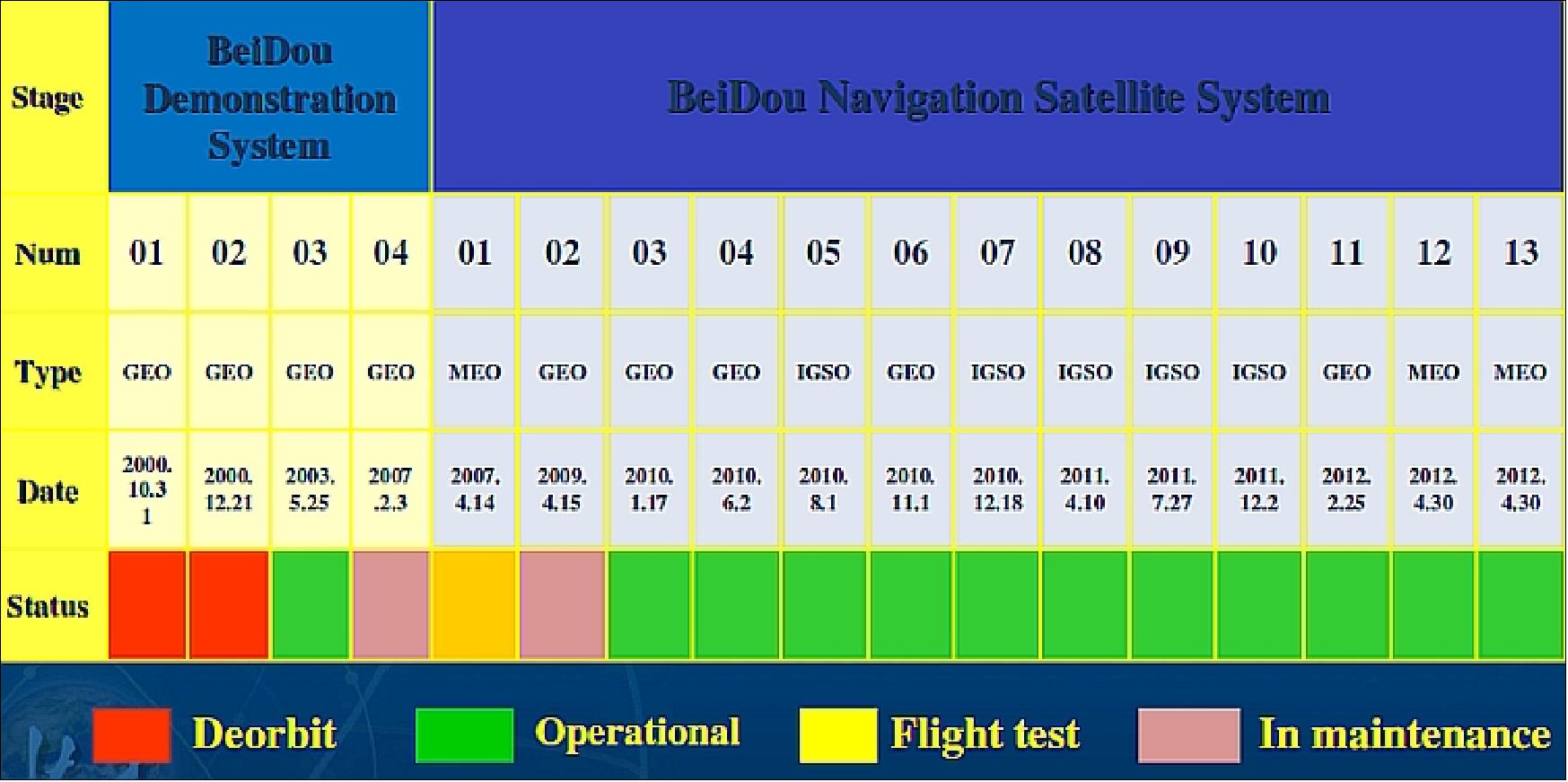 | Stage | BeiDou Demonstration System | | | | BeiDou Navigation Satellite System | | | | | | | | | | | | |
|---|---|---|---|---|---|---|---|---|---|---|---|---|---|---|---|---|---|
| Num | 01 | 02 | 03 | 04 | 01 | 02 | 03 | 04 | 05 | 06 | 07 | 08 | 09 | 10 | 11 | 12 | 13 |
| Type | GEO | GEO | GEO | GEO | MEO | GEO | GEO | GEO | IGSO | GEO | IGSO | IGSO | IGSO | IGSO | GEO | MEO | MEO |
| Date | 2000. 10.3 1 | 2000. 12.21 | 2003. 5.25 | 2007 .2.3 | 2007. 4.14 | 2009. 4.15 | 2010. 1.17 | 2010. 6.2 | 2010. 8.1 | 2010. 11.1 | 2010. 12.18 | 2011. 4.10 | 2011. 7.27 | 2011. 12.2 | 2012. 2.25 | 2012. 4.30 | 2012. 4.30 |
| Status | | | | | | | | | | | | | | | | | |

Deorbit Operational Flight test In maintenance